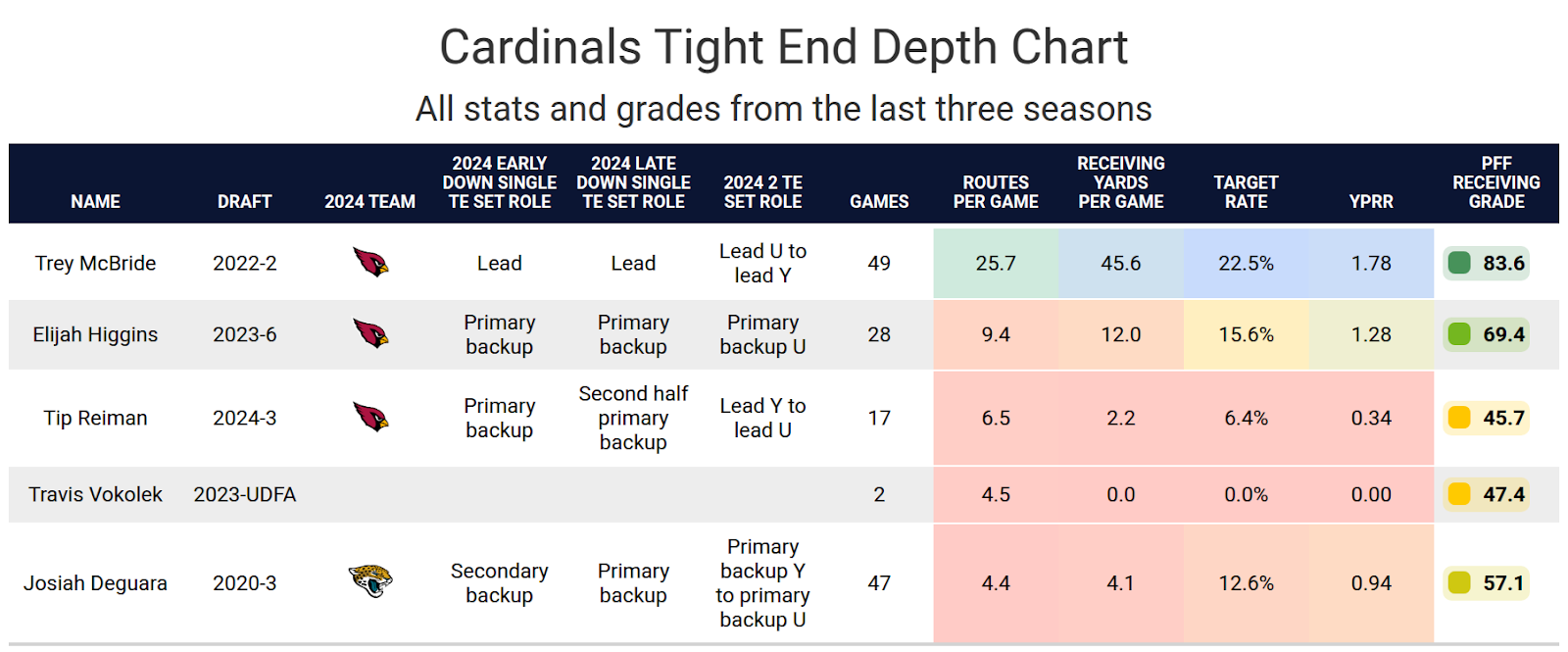 Cardinals Tight End Depth Chart

All stats and grades from the last three seasons

| NAME | DRAFT | 2024 TEAM | 2024 EARLY DOWN SINGLE TE SET ROLE | 2024 LATE DOWN SINGLE TE SET ROLE | 2024 2 TE SET ROLE | GAMES | ROUTES PER GAME | RECEIVING YARDS PER GAME | TARGET RATE | YPRR | PFF RECEIVING GRADE |
|---|---|---|---|---|---|---|---|---|---|---|---|
| Trey McBride | 2022-2 | | Lead | Lead | Lead U to lead Y | 49 | 25.7 | 45.6 | 22.5% | 1.78 | 83.6 |
| Elijah Higgins | 2023-6 | | Primary backup | Primary backup | Primary backup U | 28 | 9.4 | 12.0 | 15.6% | 1.28 | 69.4 |
| Tip Reiman | 2024-3 | | Primary backup | Second half primary backup | Lead Y to lead U | 17 | 6.5 | 2.2 | 6.4% | 0.34 | 45.7 |
| Travis Vokolek | 2023-UDFA | | | | | 2 | 4.5 | 0.0 | 0.0% | 0.00 | 47.4 |
| Josiah Deguara | 2020-3 | | Secondary backup | Primary backup | Primary backup Y to primary backup U | 47 | 4.4 | 4.1 | 12.6% | 0.94 | 57.1 |